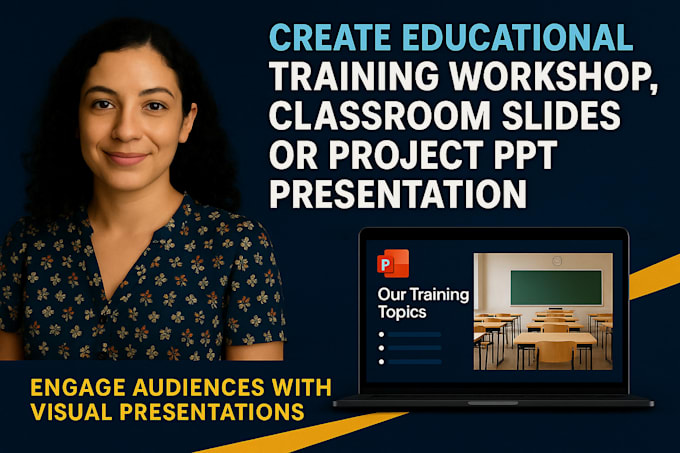 CREATE EDUCATIONAL TRAINING WORKSHOP, CLASSROOM SLIDES OR PROJECT PPT PRESENTATION

P

Our Training Topics

ENGAGE AUDIENCES WITH VISUAL PRESENTATIONS